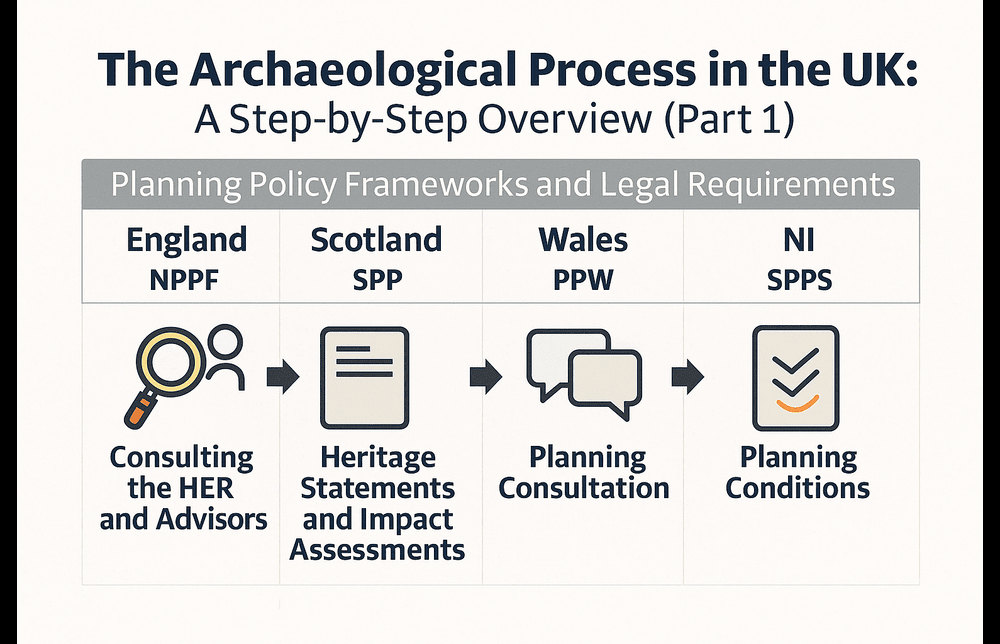 The Archaeological Process in the UK:
A Step-by-Step Overview (Part 1)

Planning Policy Frameworks and Legal Requirements

| England NPPF | Scotland SPP | Wales PPW | NI SPPS |
|---|---|---|---|
| Consulting the HER and Advisors | Heritage Statements and Impact Assessments | Planning Consultation | Planning Conditions |